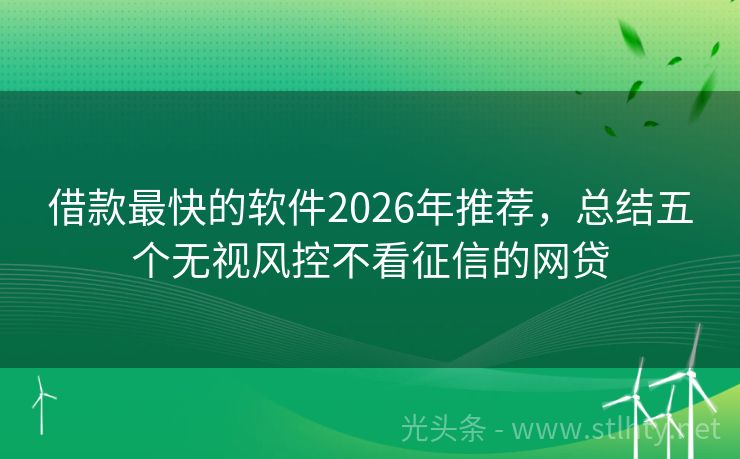 借款最快的软件2026年推荐，总结五个无视风控不看征信的网贷

光头条 - www.stlhty.net